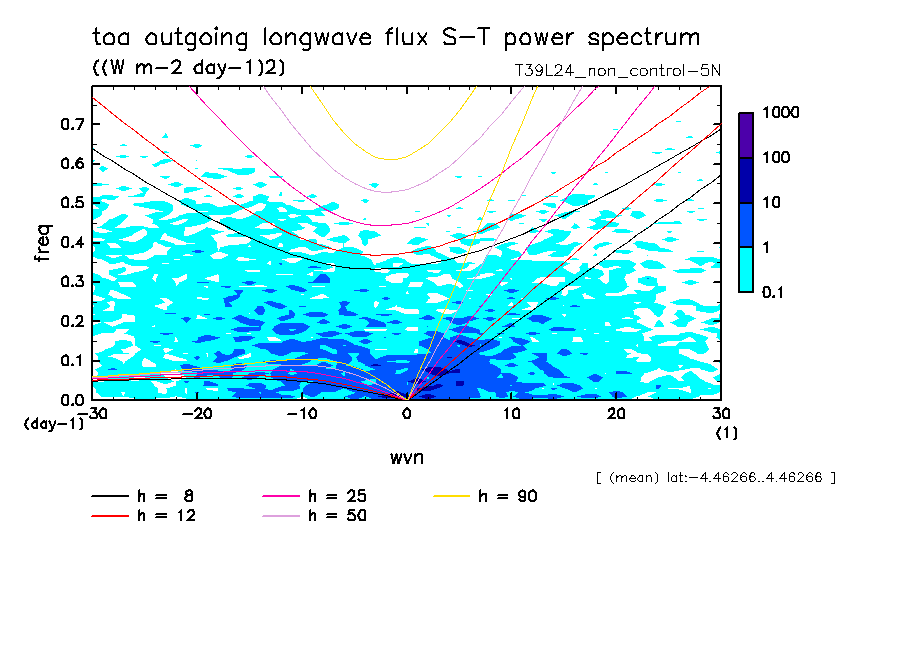 toa outgoing longwave flux S-T power spectrum
((W m-2 day-1)2)
T39L24_non_control-5N

freq
0.7
0.6
0.5
0.4
0.3
0.2
0.1
0.0
(day-1)
-30
-20
-10
0
10
20
30
(1)
wvn

1000
100
10
1
0.1

[ (mean) lat:-4.46266..4.46266 ]

h = 8
h = 12
h = 25
h = 50
h = 90